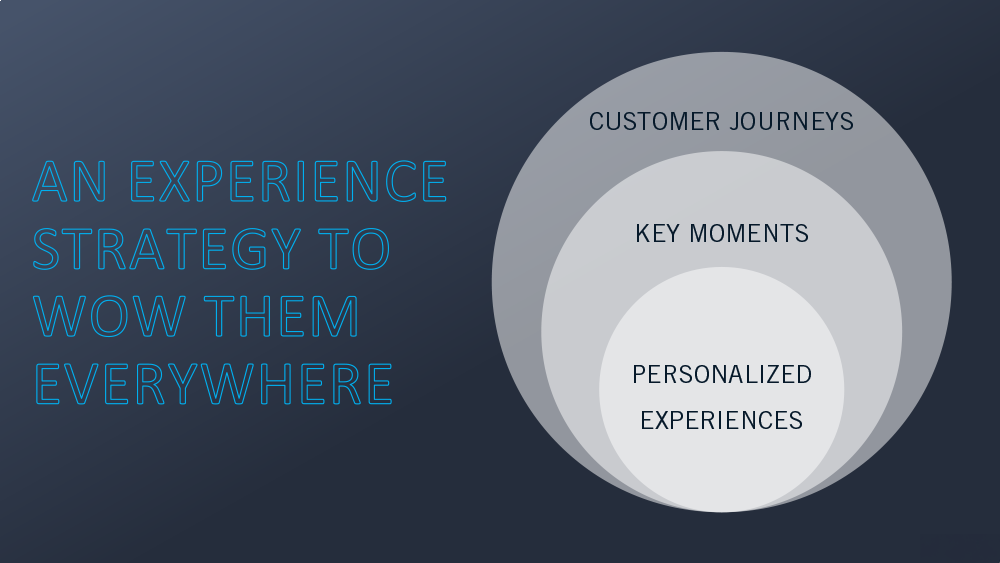 AN EXPERIENCE STRATEGY TO WOW THEM EVERYWHERE

CUSTOMER JOURNEYS

KEY MOMENTS

PERSONALIZED EXPERIENCES